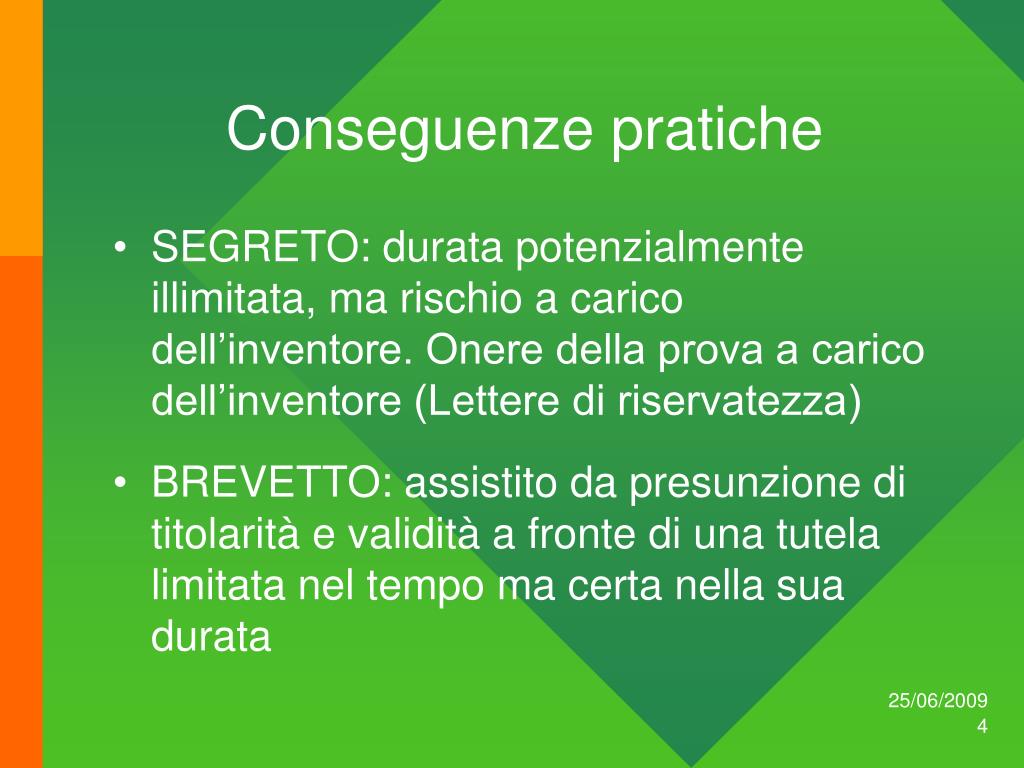 Conseguenze pratiche

• SEGRETO: durata potenzialmente illimitata, ma rischio a carico dell’inventore. Onere della prova a carico dell’inventore (Lettere di riservatezza)

• BREVETTO: assistito da presunzione di titolarità e validità a fronte di una tutela limitata nel tempo ma certa nella sua durata

25/06/2009
4